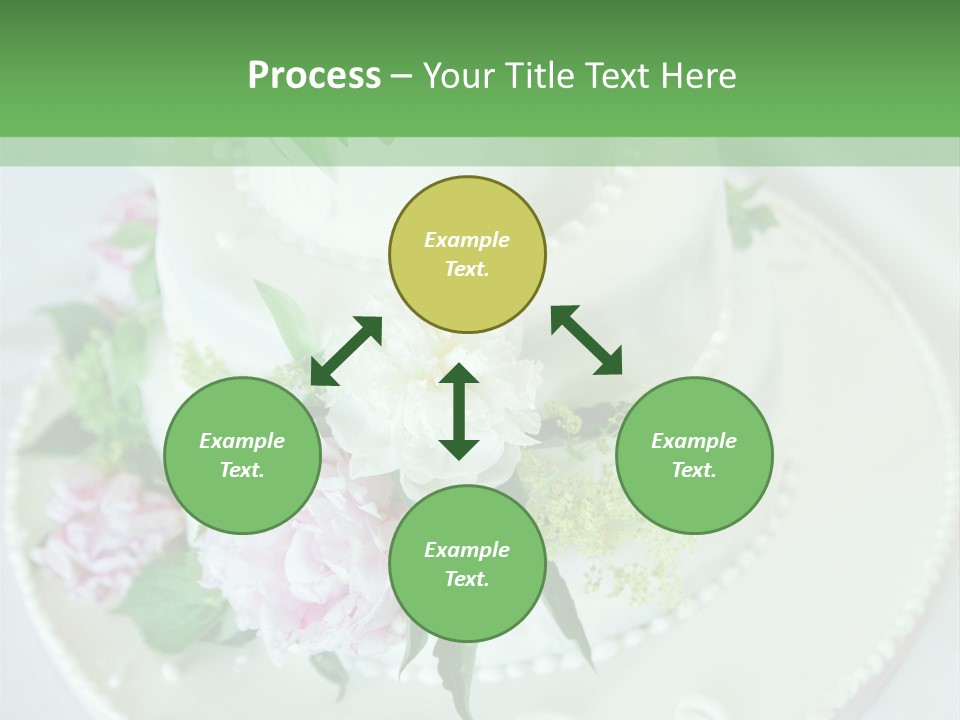 Process – Your Title Text Here

Example Text.

Example Text.

Example Text.

Example Text.